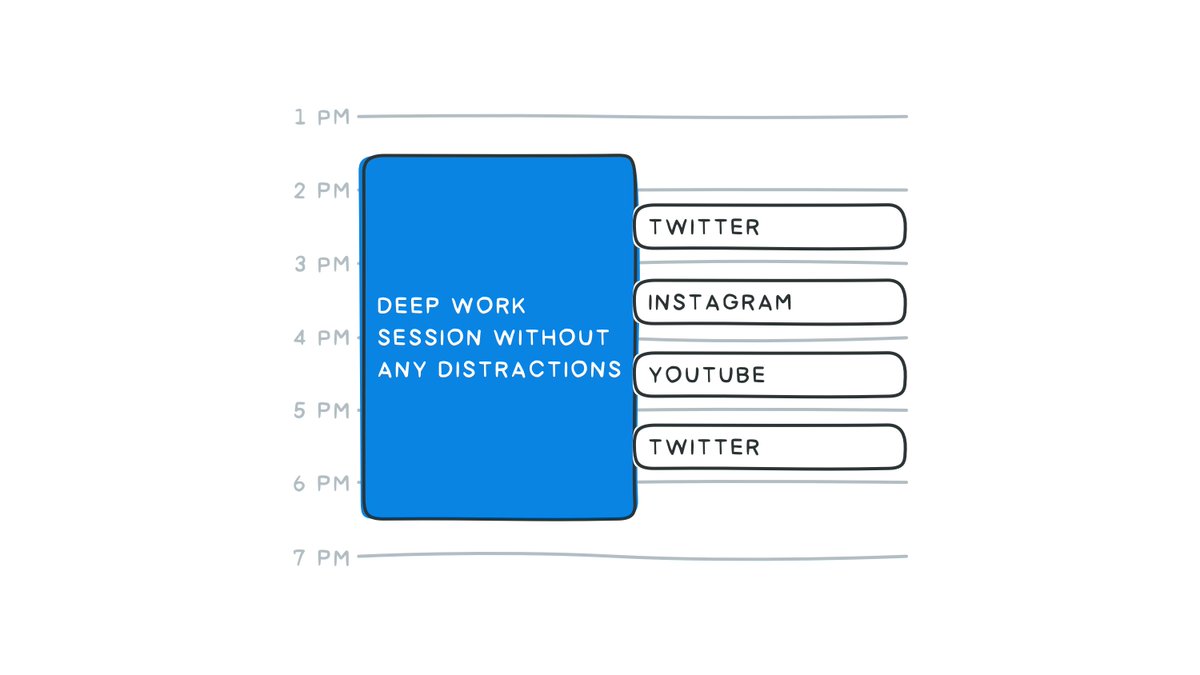 1 PM

2 PM

3 PM

4 PM

5 PM

6 PM

7 PM

DEEP WORK SESSION WITHOUT ANY DISTRACTIONS

TWITTER

INSTAGRAM

YOUTUBE

TWITTER